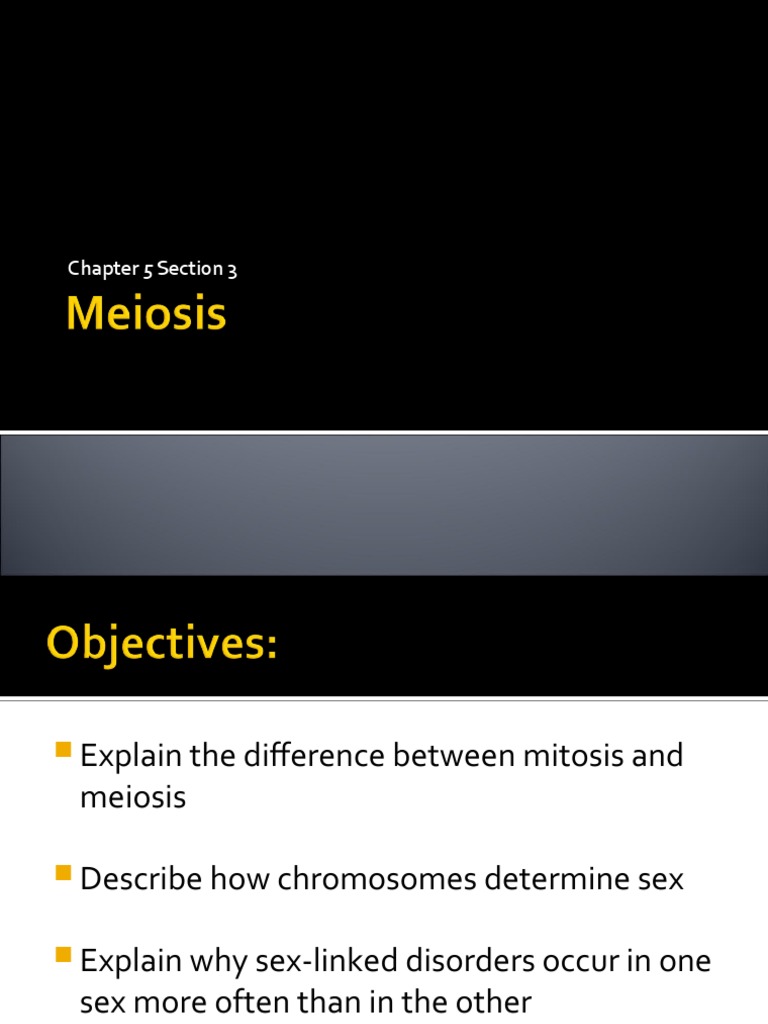 Chapter 5 Section 3

Meiosis

Objectives:

Explain the difference between mitosis and meiosis

Describe how chromosomes determine sex

Explain why sex-linked disorders occur in one sex more often than in the other